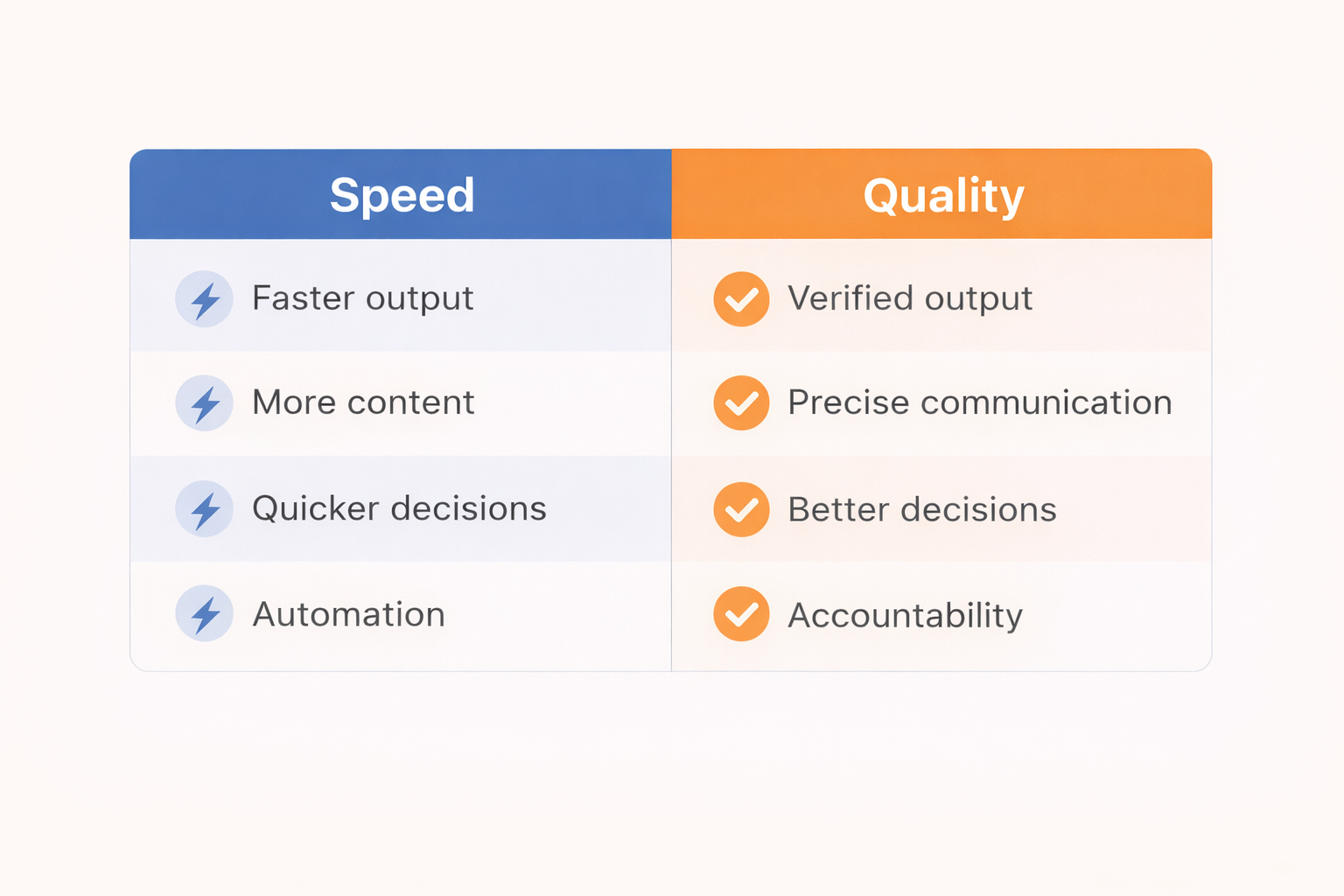 | Speed | Quality |
|---|---|
| Faster output | Verified output |
| More content | Precise communication |
| Quicker decisions | Better decisions |
| Automation | Accountability |